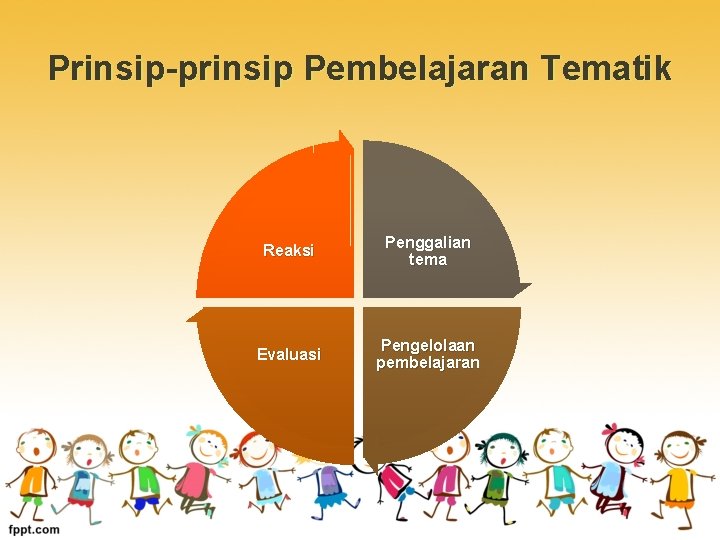 Prinsip-prinsip Pembelajaran Tematik

Reaksi

Penggalian tema

Evaluasi

Pengelolaan pembelajaran

fppt.com